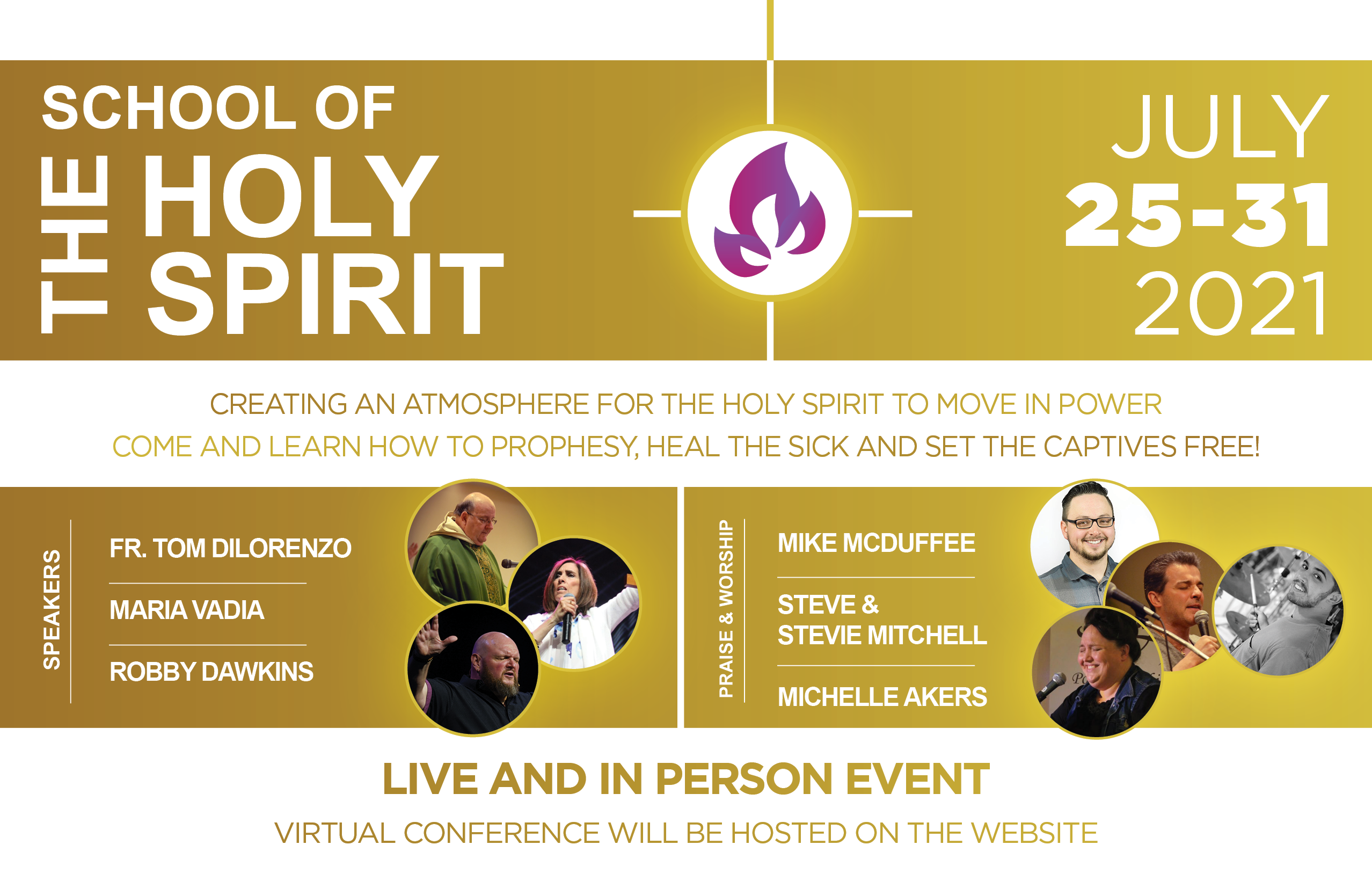 SCHOOL OF THE HOLY SPIRIT

JULY 25-31 2021

CREATING AN ATMOSPHERE FOR THE HOLY SPIRIT TO MOVE IN POWER
COME AND LEARN HOW TO PROPHESY, HEAL THE SICK AND SET THE CAPTIVES FREE!

SPEAKERS

FR. TOM DILORENZO

MARIA VADIA

ROBBY DAWKINS

PRAISE & WORSHIP

MIKE MCDUFFEE

STEVE & STEVIE MITCHELL

MICHELLE AKERS

LIVE AND IN PERSON EVENT

VIRTUAL CONFERENCE WILL BE HOSTED ON THE WEBSITE